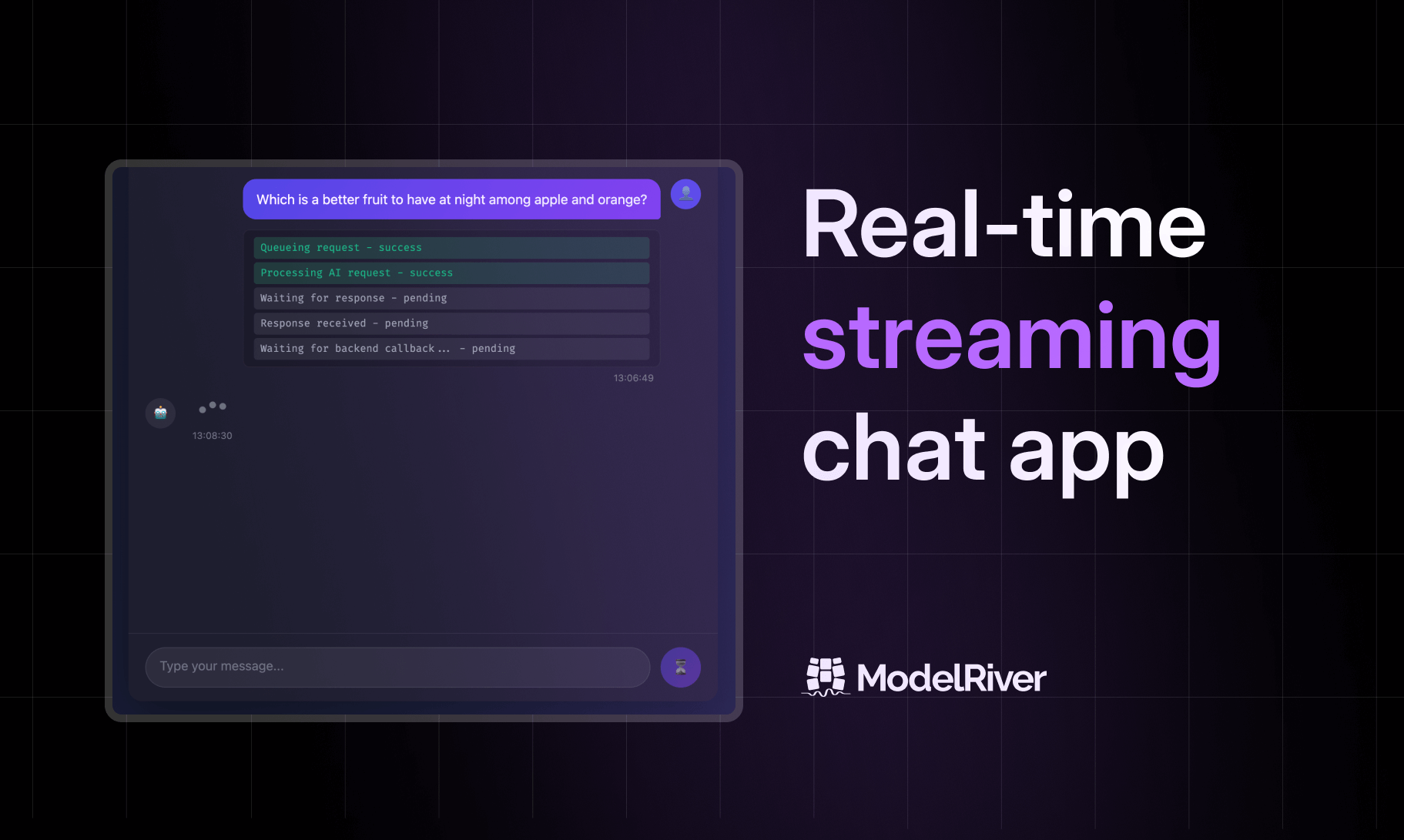 Which is a better fruit to have at night among apple and orange?

Queueing request - success
Processing AI request - success
Waiting for response - pending
Response received - pending
Waiting for backend callback... - pending

13:06:49

13:08:30

Type your message...

Real-time
streaming
chat app

ModelRiver